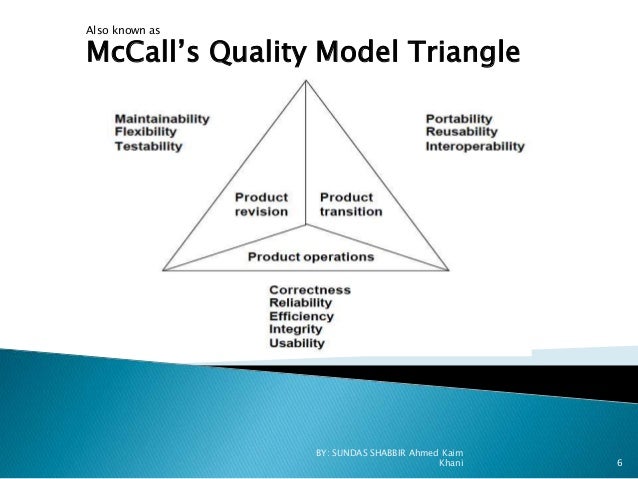 Also known as
McCall's Quality Model Triangle

Maintainability
Flexibility
Testability

Portability
Reusability
Interoperability

Product revision

Product transition

Product operations

Correctness
Reliability
Efficiency
Integrity
Usability

BY: SUNDAS SHABBIR Ahmed Kaim Khani

6